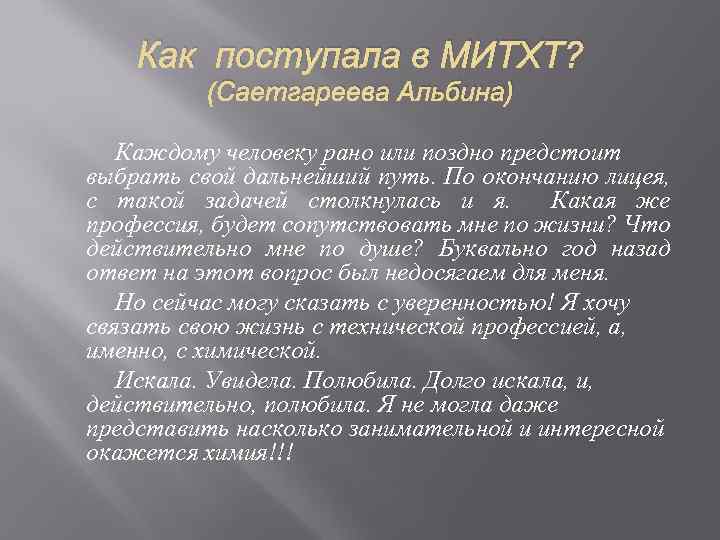 Как поступала в МИТХТ?
(Саетгареева Альбина)

Каждому человеку рано или поздно предстоит выбрать свой дальнейший путь. По окончанию лицея, с такой задачей столкнулась и я. Какая же профессия, будет сопутствовать мне по жизни? Что действительно мне по душе? Буквально год назад ответ на этот вопрос был недосягаем для меня.

Но сейчас могу сказать с уверенностью! Я хочу связать свою жизнь с технической профессией, а, именно, с химической.

Искала. Увидела. Полюбила. Долго искала, и, действительно, полюбила. Я не могла даже представить насколько занимательной и интересной окажется химия!!!